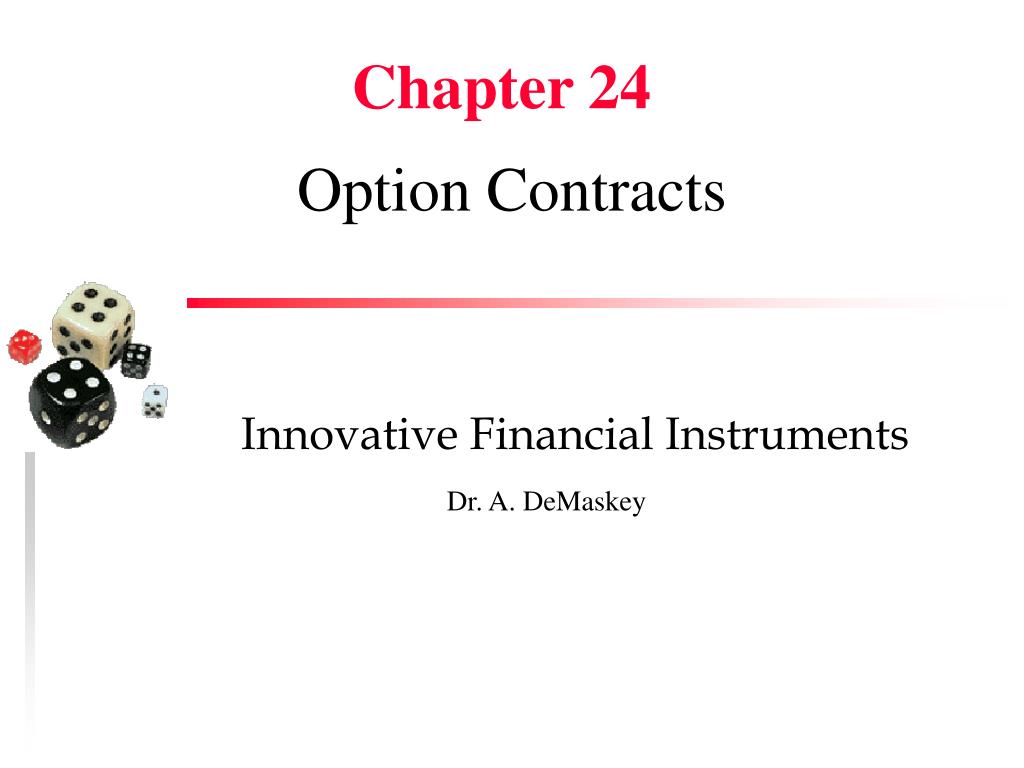 Chapter 24

Option Contracts

Innovative Financial Instruments

Dr. A. DeMaskey